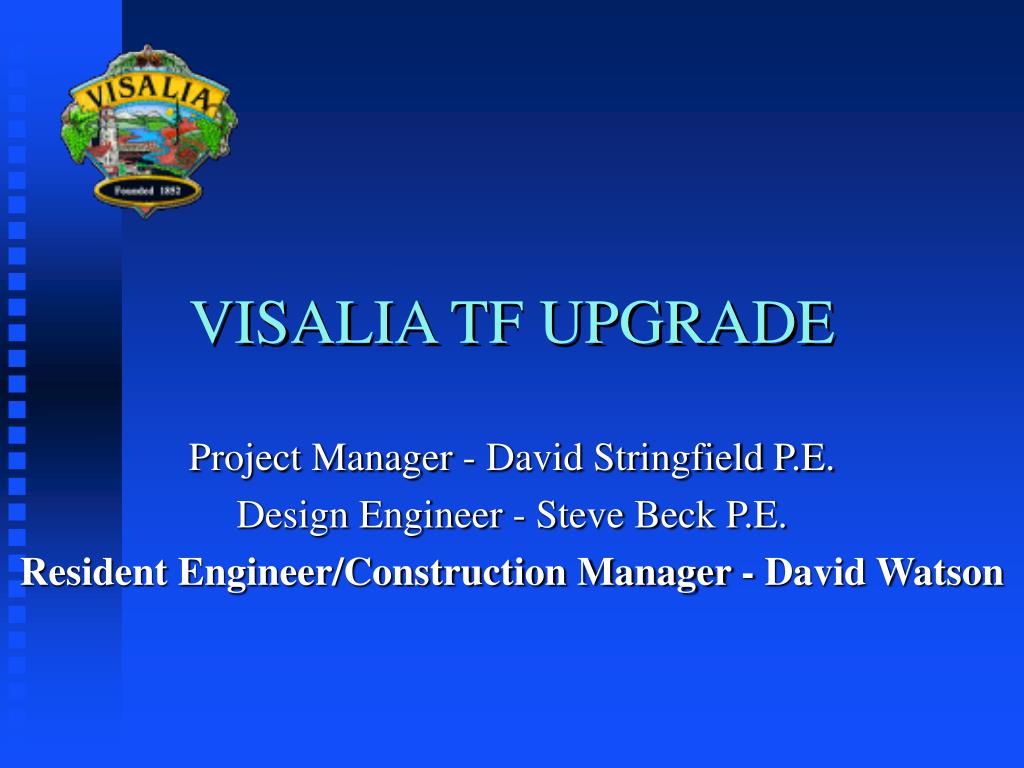 VISALIA
Founded 1852

VISALIA TF UPGRADE

Project Manager - David Stringfield P.E.
Design Engineer - Steve Beck P.E.
Resident Engineer/Construction Manager - David Watson